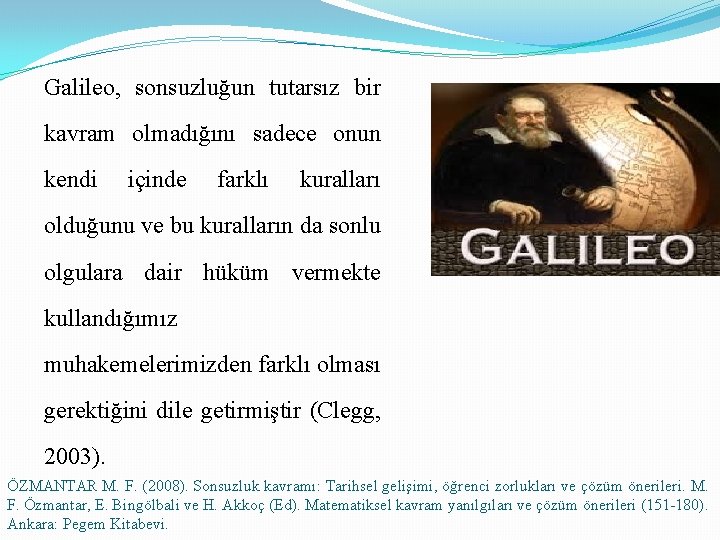 Galileo, sonsuzluğun tutarsız bir kavram olmadığını sadece onun kendi içinde farklı kuralları olduğunu ve bu kuralların da sonlu olgulara dair hüküm vermekte kullandığımız muhakemelerimizden farklı olması gerektiğini dile getirmiştir (Clegg, 2003).

GALILEO

ÖZMANTAR M. F. (2008). Sonsuzluk kavramı: Tarihsel gelişimi, öğrenci zorlukları ve çözüm önerileri. M. F. Özmantar, E. Bingölbali ve H. Akkoç (Ed). Matematiksel kavram yanılgıları ve çözüm önerileri (151-180). Ankara: Pegem Kitabevi.